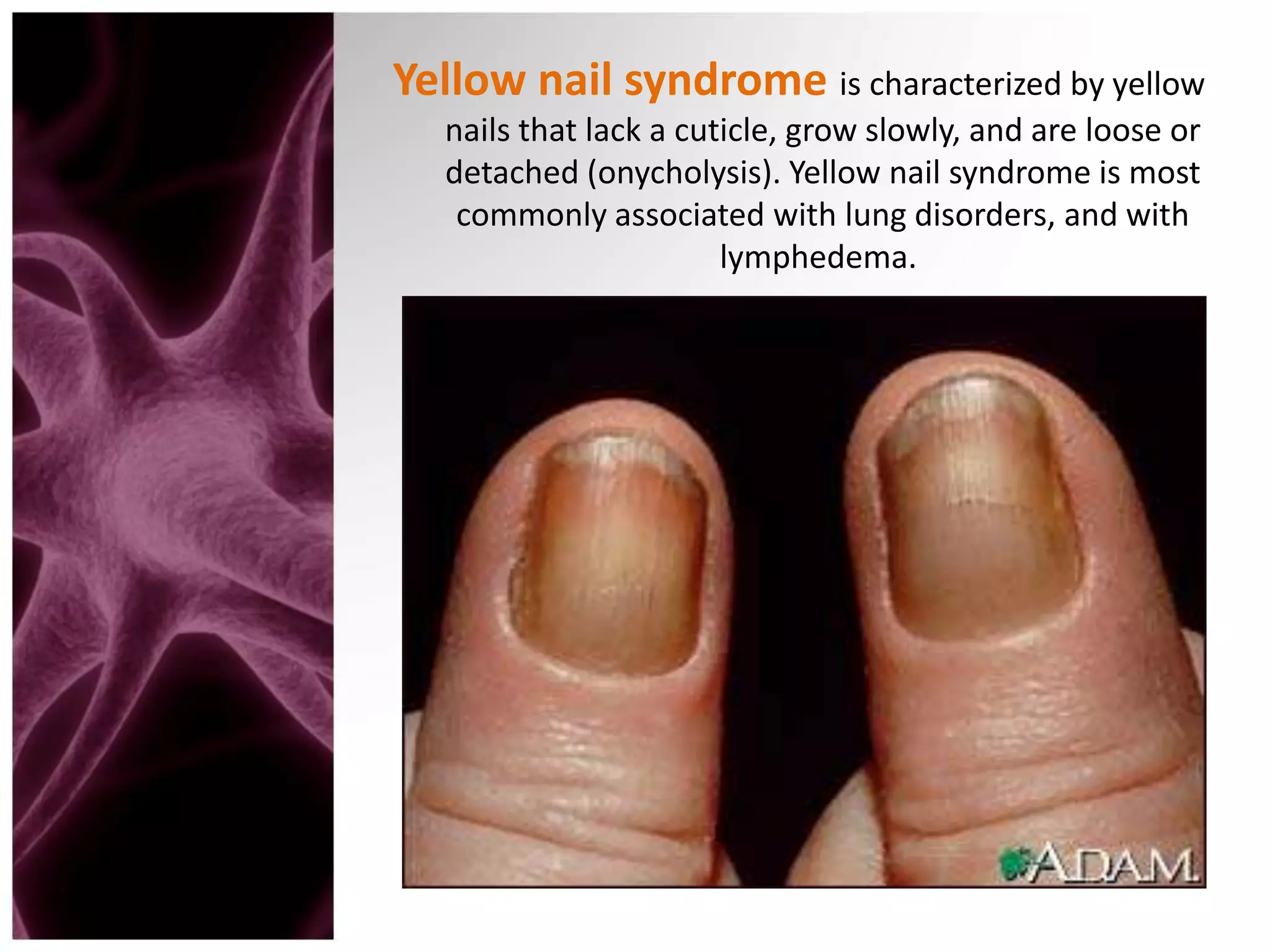 Yellow nail syndrome is characterized by yellow nails that lack a cuticle, grow slowly, and are loose or detached (onycholysis). Yellow nail syndrome is most commonly associated with lung disorders, and with lymphedema.

A.D.A.M.